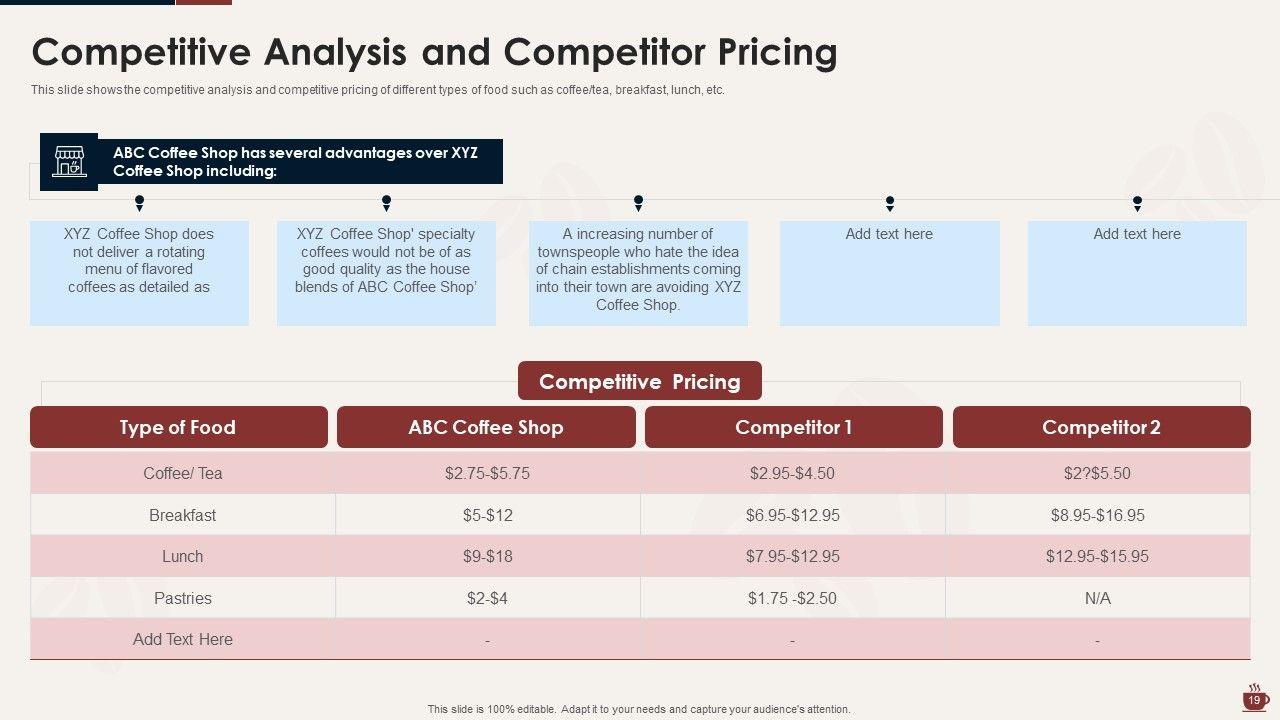 Competitive Analysis and Competitor Pricing

This slide shows the competitive analysis and competitive pricing of different types of food such as coffee/tea, breakfast, lunch, etc.

ABC Coffee Shop has several advantages over XYZ Coffee Shop including:

XYZ Coffee Shop does not deliver a rotating menu of flavored coffees as detailed as

XYZ Coffee Shop' specialty coffees would not be of as good quality as the house blends of ABC Coffee Shop'

A increasing number of townspeople who hate the idea of chain establishments coming into their town are avoiding XYZ Coffee Shop.

Add text here

Add text here

Competitive Pricing

| Type of Food | ABC Coffee Shop | Competitor 1 | Competitor 2 |
|---|---|---|---|
| Coffee/ Tea | \$2.75-\$5.75 | \$2.95-\$4.50 | \$2?\$5.50 |
| Breakfast | \$5-\$12 | \$6.95-\$12.95 | \$8.95-\$16.95 |
| Lunch | \$9-\$18 | \$7.95-\$12.95 | \$12.95-\$15.95 |
| Pastries | \$2-\$4 | \$1.75 -\$2.50 | N/A |
| Add Text Here | - | - | - |

This slide is 100% editable. Adapt it to your needs and capture your audience's attention.

19